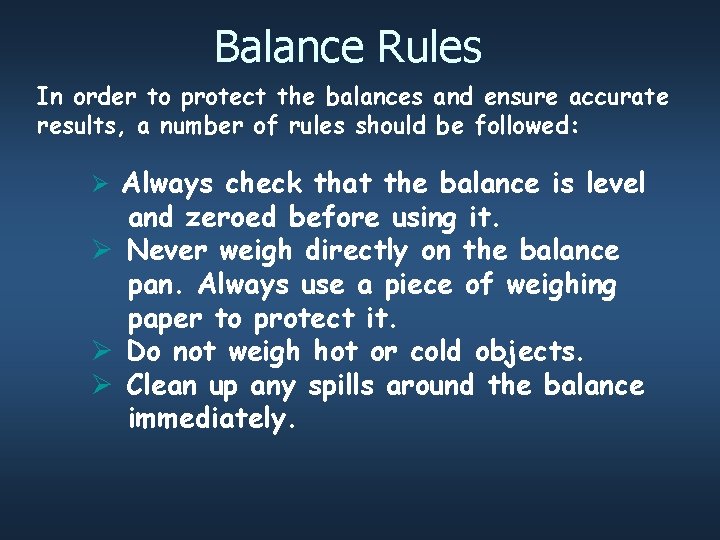 Balance Rules

In order to protect the balances and ensure accurate results, a number of rules should be followed:

➢ Always check that the balance is level and zeroed before using it.
➢ Never weigh directly on the balance pan. Always use a piece of weighing paper to protect it.
➢ Do not weigh hot or cold objects.
➢ Clean up any spills around the balance immediately.